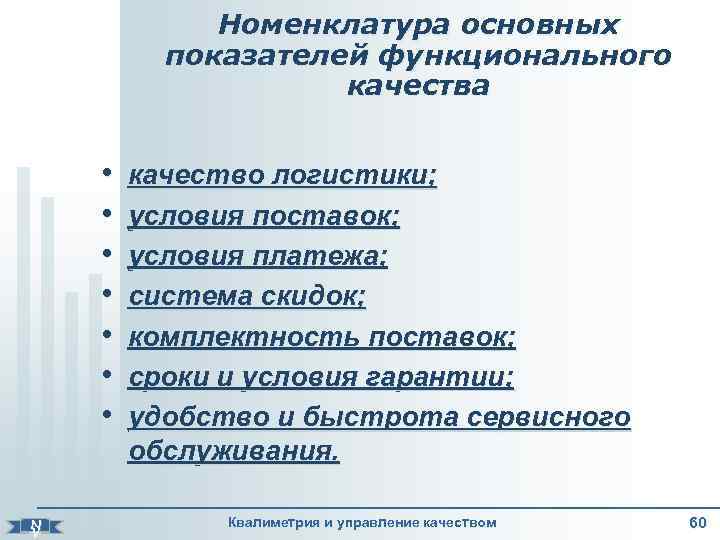 Номенклатура основных показателей функционального качества

• качество логистики;
• условия поставок;
• условия платежа;
• система скидок;
• комплектность поставок;
• сроки и условия гарантии;
• удобство и быстрота сервисного обслуживания.

Квалиметрия и управление качеством

60